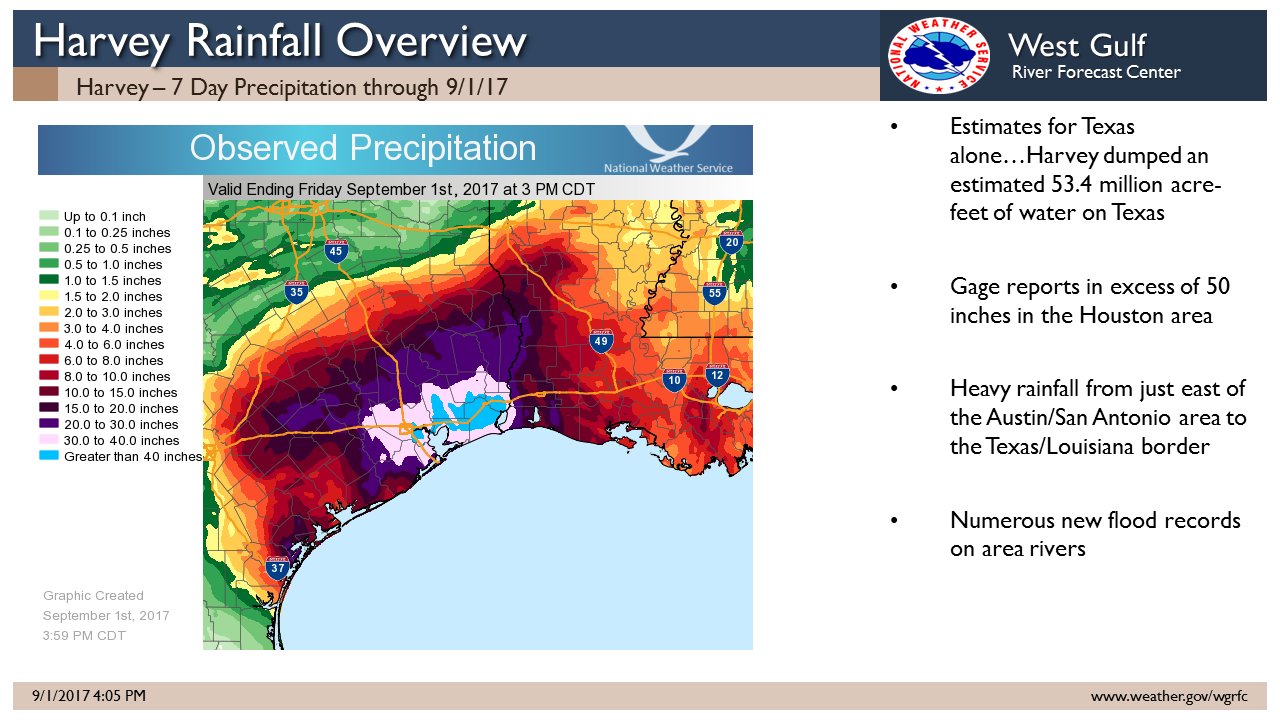 Harvey Rainfall Overview

Harvey – 7 Day Precipitation through 9/1/17

NATIONAL WEATHER SERVICE

West Gulf
River Forecast Center

Observed Precipitation

National Weather Service

Valid Ending Friday September 1st, 2017 at 3 PM CDT

Up to 0.1 inch
0.1 to 0.25 inches
0.25 to 0.5 inches
0.5 to 1.0 inches
1.0 to 1.5 inches
1.5 to 2.0 inches
2.0 to 3.0 inches
3.0 to 4.0 inches
4.0 to 6.0 inches
6.0 to 8.0 inches
8.0 to 10.0 inches
10.0 to 15.0 inches
15.0 to 20.0 inches
20.0 to 30.0 inches
30.0 to 40.0 inches
Greater than 40 inches

45
35
20
55
49
10
12
37

Graphic Created
September 1st, 2017
3:59 PM CDT

• Estimates for Texas alone…Harvey dumped an estimated 53.4 million acre-feet of water on Texas

• Gage reports in excess of 50 inches in the Houston area

• Heavy rainfall from just east of the Austin/San Antonio area to the Texas/Louisiana border

• Numerous new flood records on area rivers

9/1/2017 4:05 PM

www.weather.gov/wgrfc